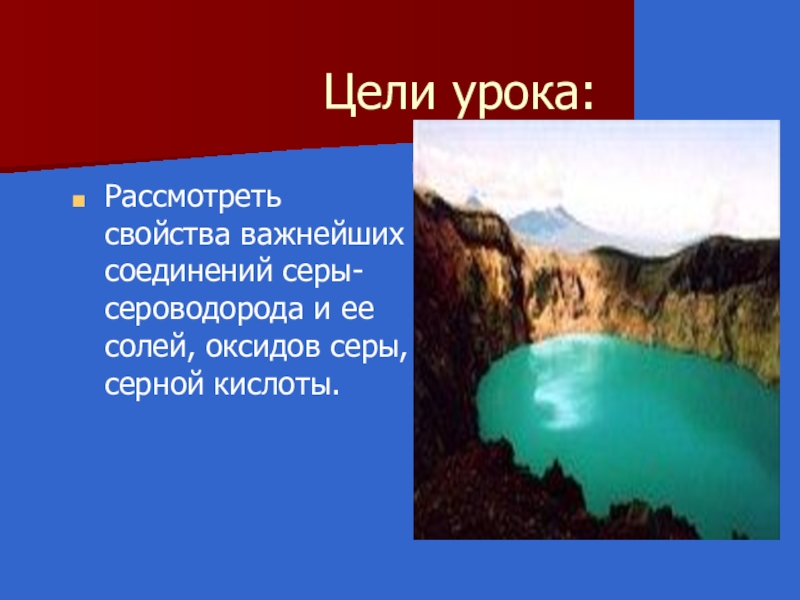 Цели урока:

Рассмотреть свойства важнейших соединений серы-сероводорода и ее солей, оксидов серы, серной кислоты.